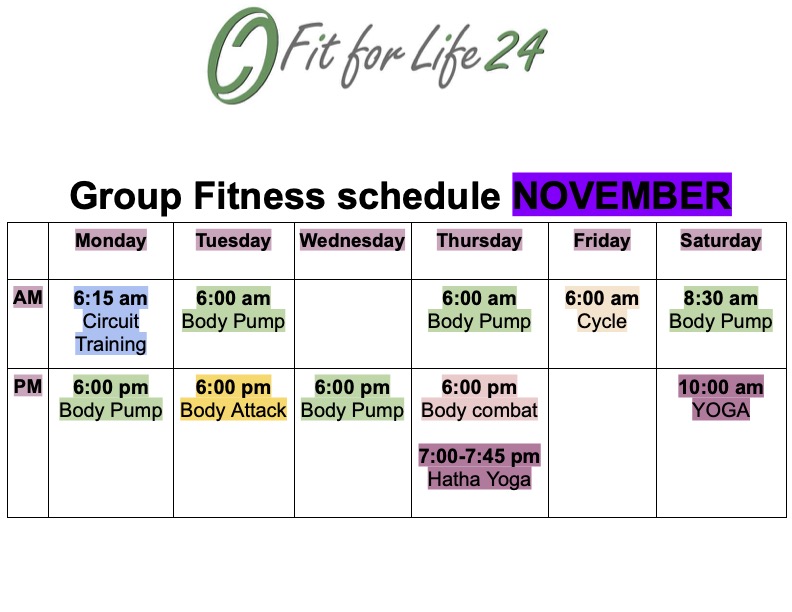 Fit for Life 24

Group Fitness schedule NOVEMBER

| | Monday | Tuesday | Wednesday | Thursday | Friday | Saturday |
|---|---|---|---|---|---|---|
| AM | 6:15 am Circuit Training | 6:00 am Body Pump | | 6:00 am Body Pump | 6:00 am Cycle | 8:30 am Body Pump |
| PM | 6:00 pm Body Pump | 6:00 pm Body Attack | 6:00 pm Body Pump | 6:00 pm Body combat 7:00-7:45 pm Hatha Yoga | | 10:00 am YOGA |